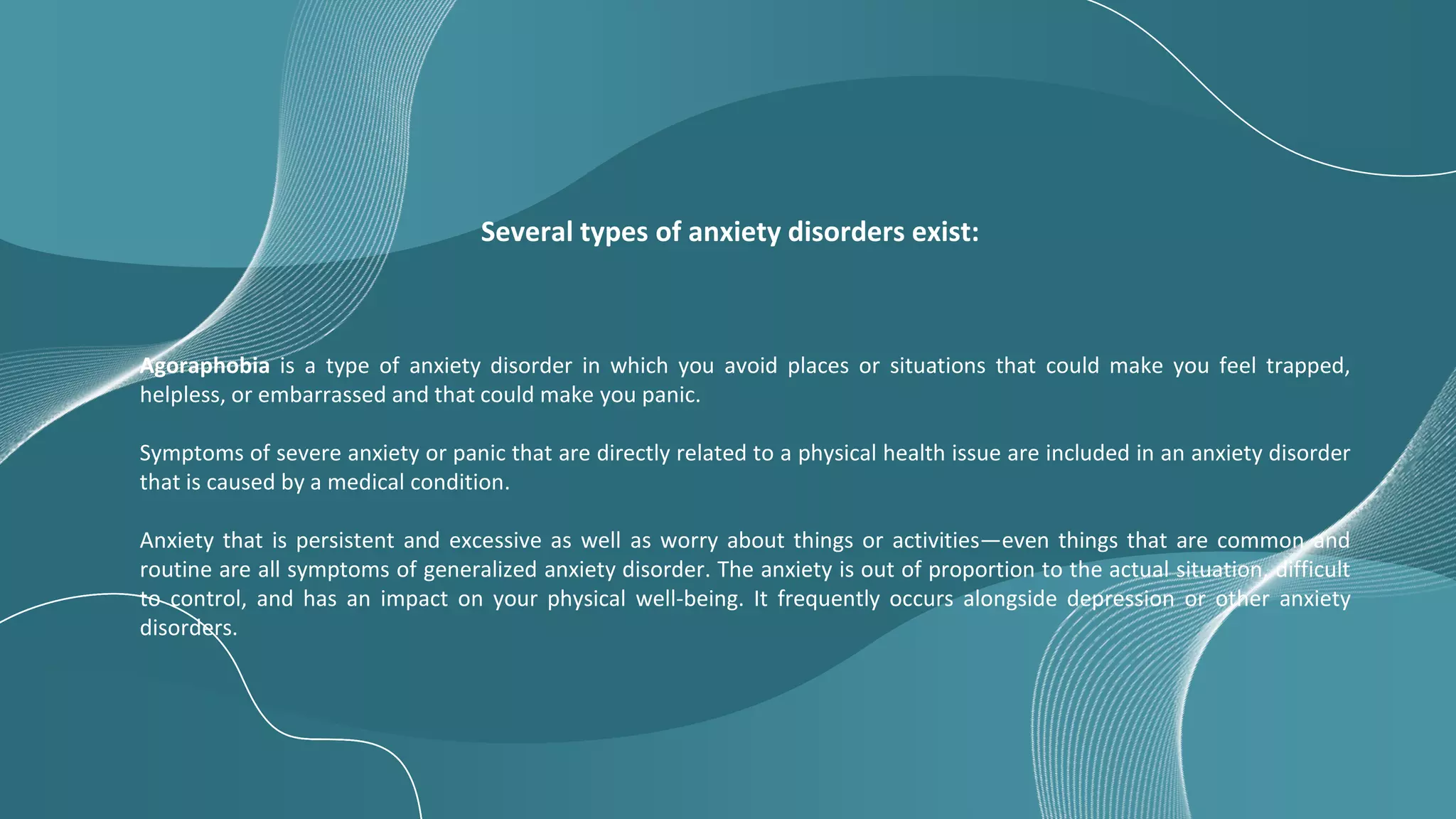 Several types of anxiety disorders exist:

Agoraphobia is a type of anxiety disorder in which you avoid places or situations that could make you feel trapped, helpless, or embarrassed and that could make you panic.

Symptoms of severe anxiety or panic that are directly related to a physical health issue are included in an anxiety disorder that is caused by a medical condition.

Anxiety that is persistent and excessive as well as worry about things or activities—even things that are common and routine are all symptoms of generalized anxiety disorder. The anxiety is out of proportion to the actual situation, difficult to control, and has an impact on your physical well-being. It frequently occurs alongside depression or other anxiety disorders.